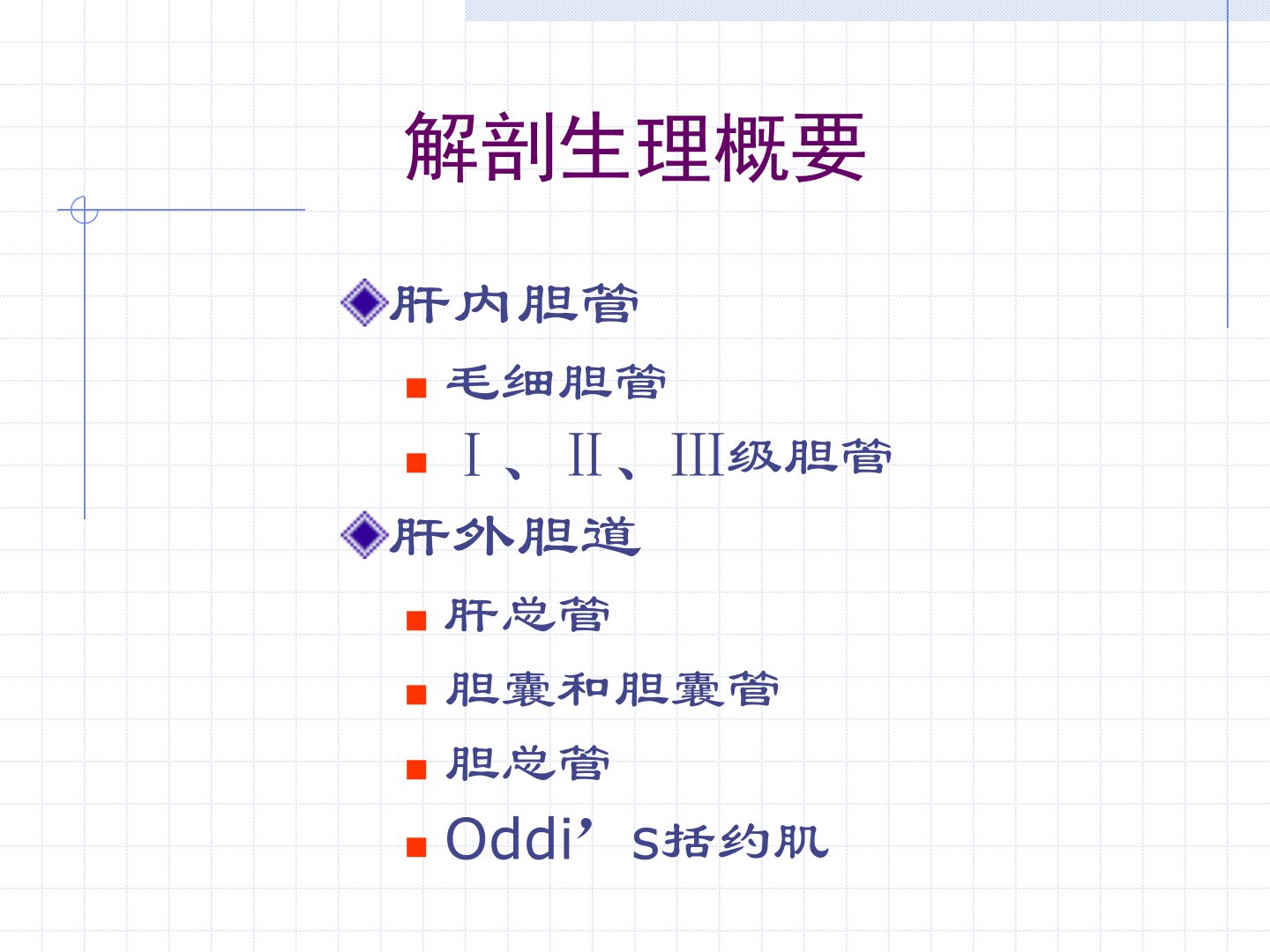 解剖生理概要

肝内胆管

毛细胆管

Ⅰ、Ⅱ、Ⅲ级胆管

肝外胆道

肝总管

胆囊和胆囊管

胆总管

Oddi’s括约肌